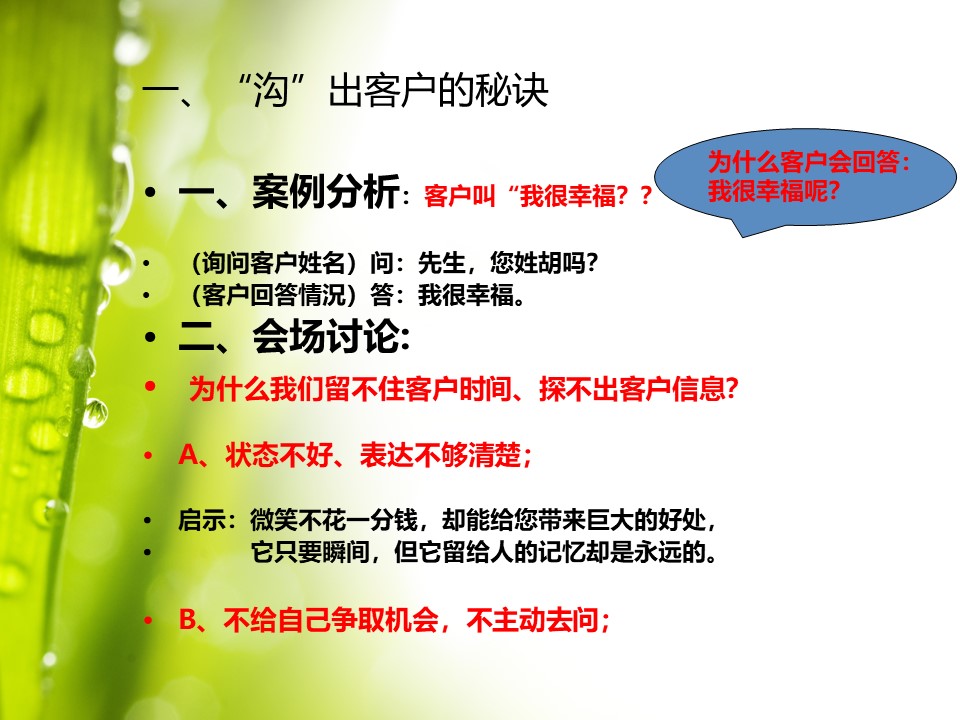 一、“沟”出客户的秘诀

为什么客户会回答：我很幸福呢？

• 一、案例分析：客户叫“我很幸福？？

• （询问客户姓名）问：先生，您姓胡吗？
• （客户回答情况）答：我很幸福。

• 二、会场讨论:

• 为什么我们留不住客户时间、探不出客户信息?

• A、状态不好、表达不够清楚；

• 启示：微笑不花一分钱，却能给您带来巨大的好处，
• 它只要瞬间，但它留给人的记忆却是永远的。

• B、不给自己争取机会，不主动去问；